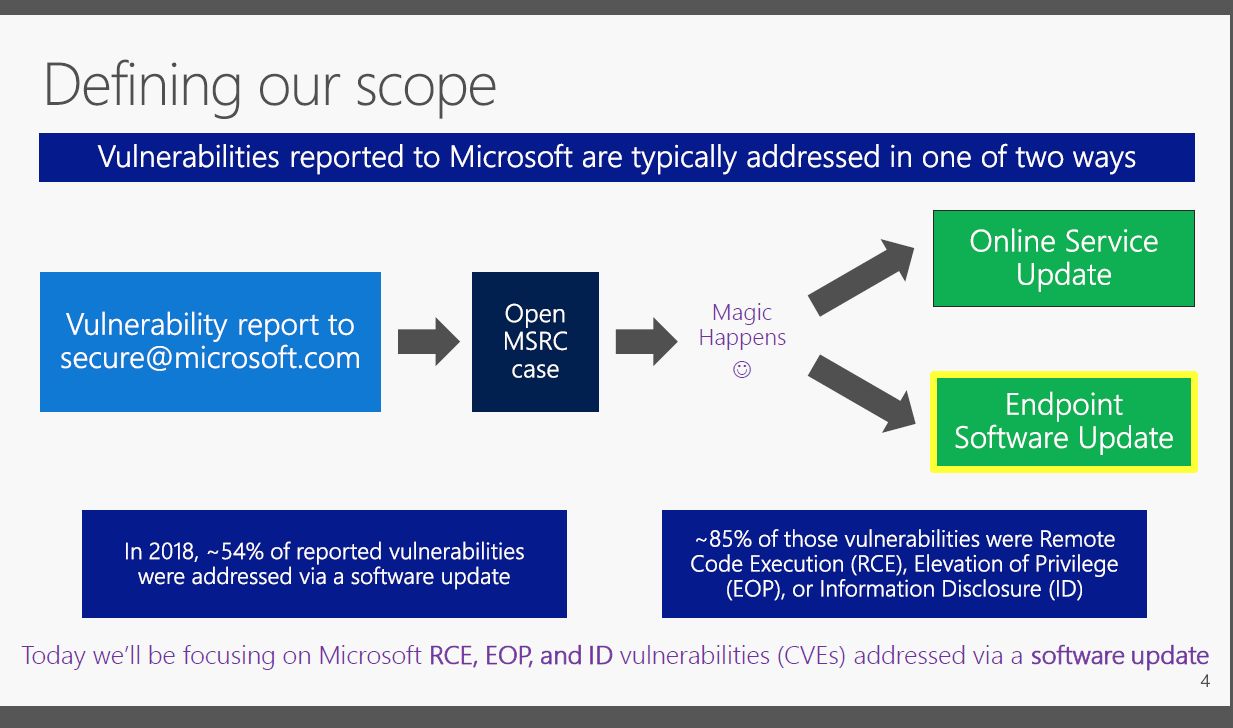 Defining our scope

Vulnerabilities reported to Microsoft are typically addressed in one of two ways

Vulnerability report to secure@microsoft.com

Open MSRC case

Magic Happens ☺

Online Service Update

Endpoint Software Update

In 2018, ~54% of reported vulnerabilities were addressed via a software update

~85% of those vulnerabilities were Remote Code Execution (RCE), Elevation of Privilege (EOP), or Information Disclosure (ID)

Today we'll be focusing on Microsoft RCE, EOP, and ID vulnerabilities (CVEs) addressed via a software update

4